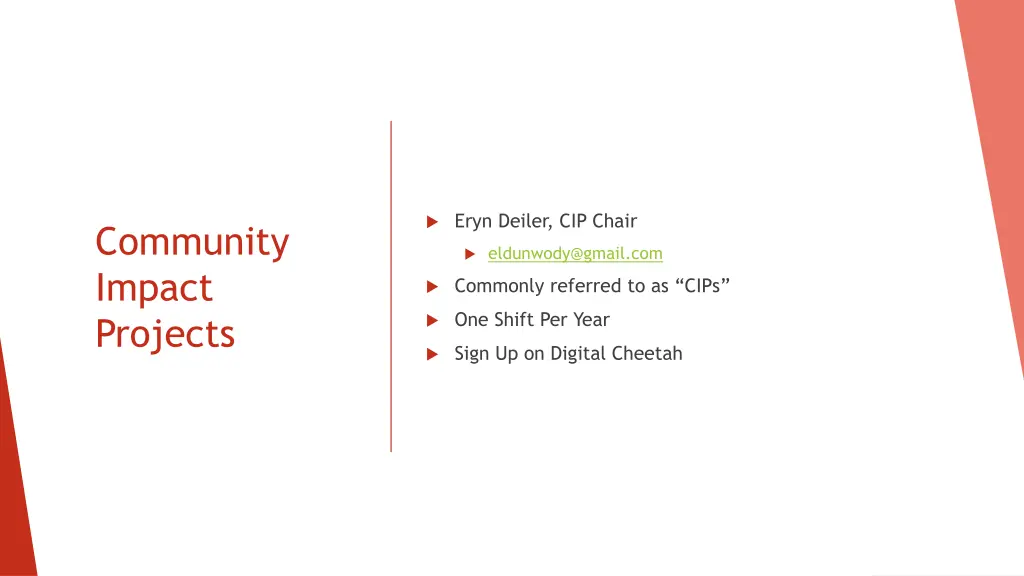 Community Impact Projects

Eryn Deiler, CIP Chair

eldunwody@gmail.com

Commonly referred to as “CIPs”

One Shift Per Year

Sign Up on Digital Cheetah